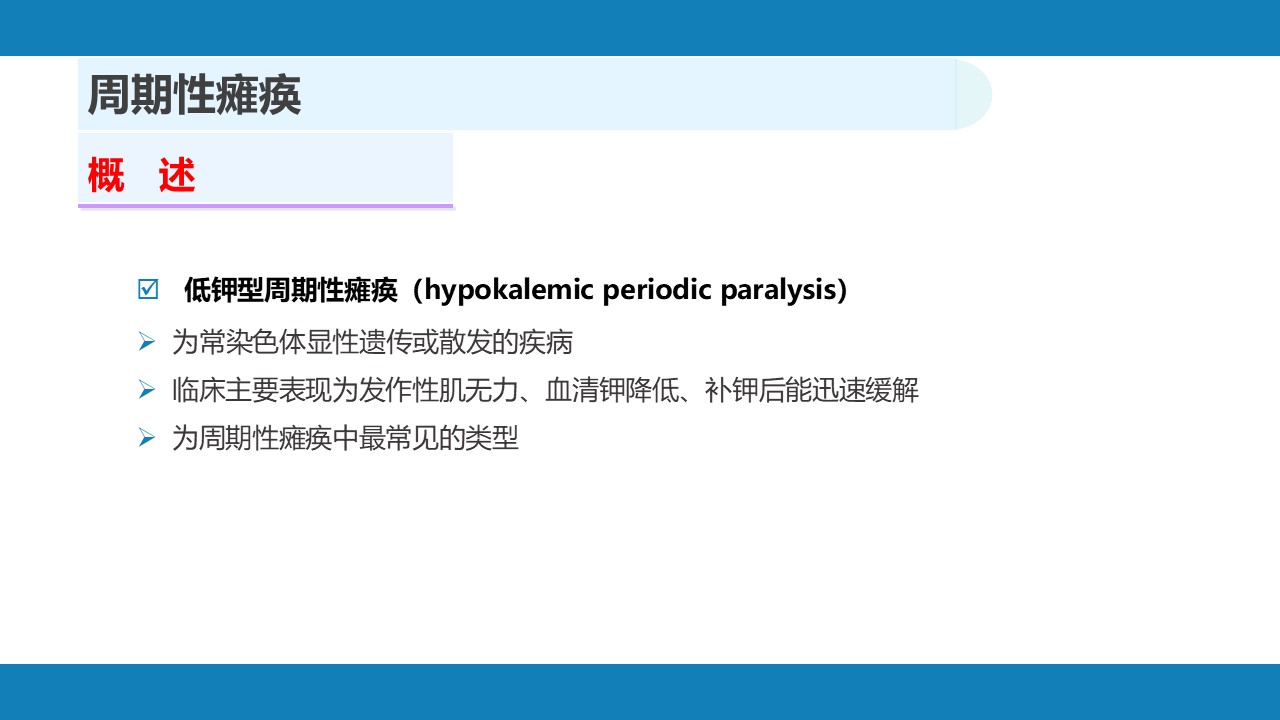 周期性瘫痪

概　述

☑ 低钾型周期性瘫痪（hypokalemic periodic paralysis）

➢ 为常染色体显性遗传或散发的疾病

➢ 临床主要表现为发作性肌无力、血清钾降低、补钾后能迅速缓解

➢ 为周期性瘫痪中最常见的类型